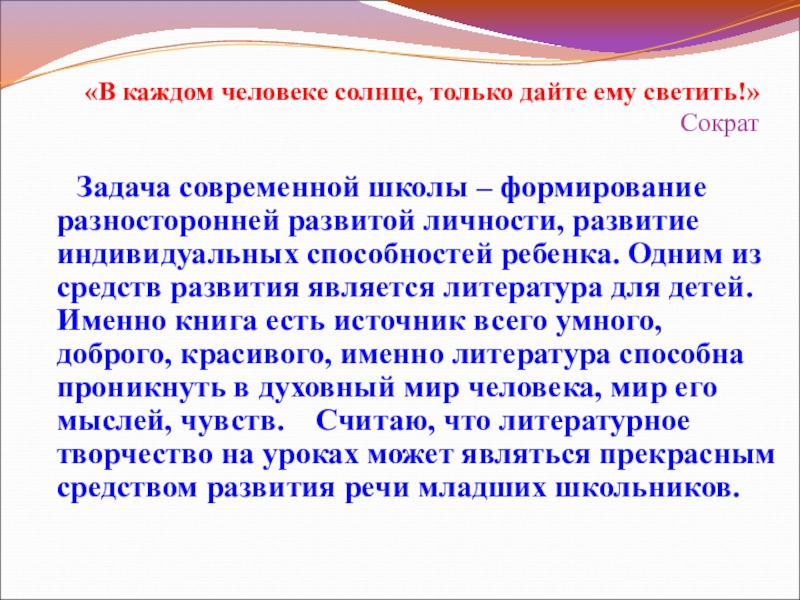 «В каждом человеке солнце, только дайте ему светить!»
Сократ

Задача современной школы – формирование разносторонней развитой личности, развитие индивидуальных способностей ребенка. Одним из средств развития является литература для детей. Именно книга есть источник всего умного, доброго, красивого, именно литература способна проникнуть в духовный мир человека, мир его мыслей, чувств. Считаю, что литературное творчество на уроках может являться прекрасным средством развития речи младших школьников.